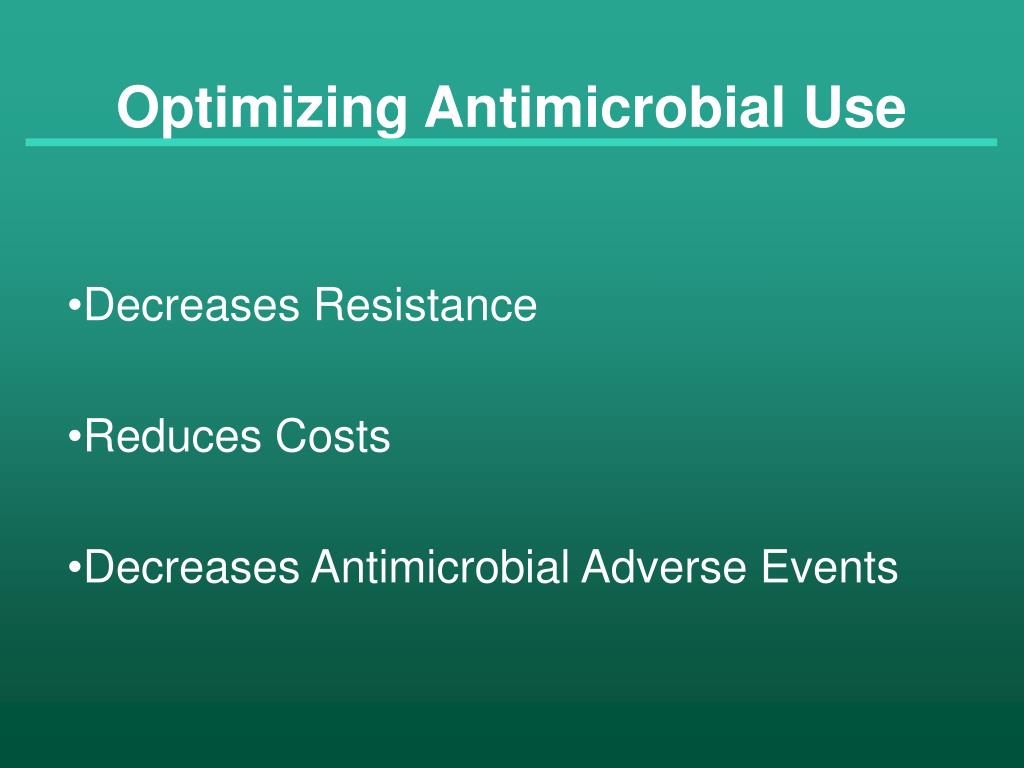 Optimizing Antimicrobial Use

•Decreases Resistance

•Reduces Costs

•Decreases Antimicrobial Adverse Events